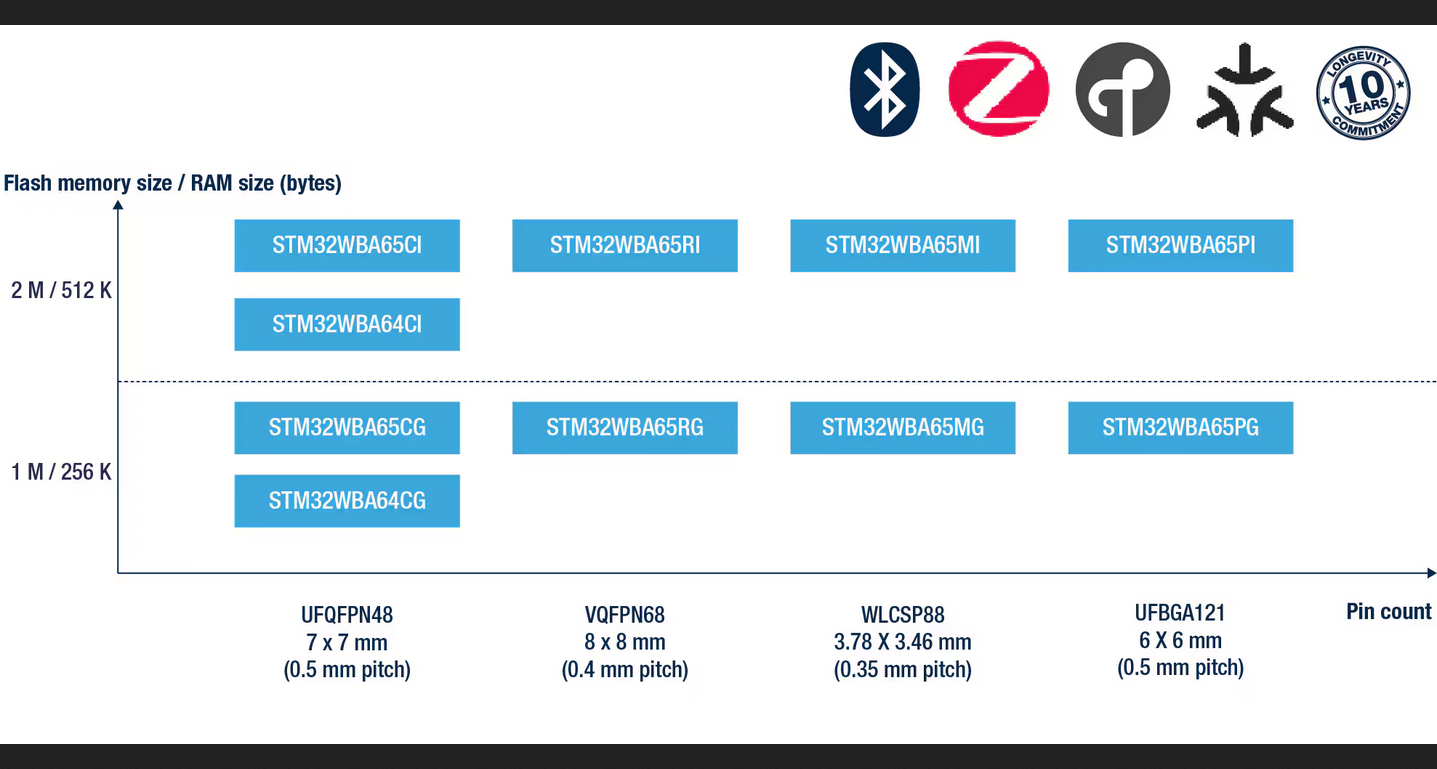 LONGEVITY
10
YEARS
COMMITMENT

Flash memory size / RAM size (bytes)

2 M / 512 K

STM32WBA65CI
STM32WBA65RI
STM32WBA65MI
STM32WBA65PI
STM32WBA64CI

1 M / 256 K

STM32WBA65CG
STM32WBA65RG
STM32WBA65MG
STM32WBA65PG
STM32WBA64CG

UFQFPN48
7 x 7 mm
(0.5 mm pitch)

VQFPN68
8 x 8 mm
(0.4 mm pitch)

WLCSP88
3.78 X 3.46 mm
(0.35 mm pitch)

UFBGA121
6 X 6 mm
(0.5 mm pitch)

Pin count